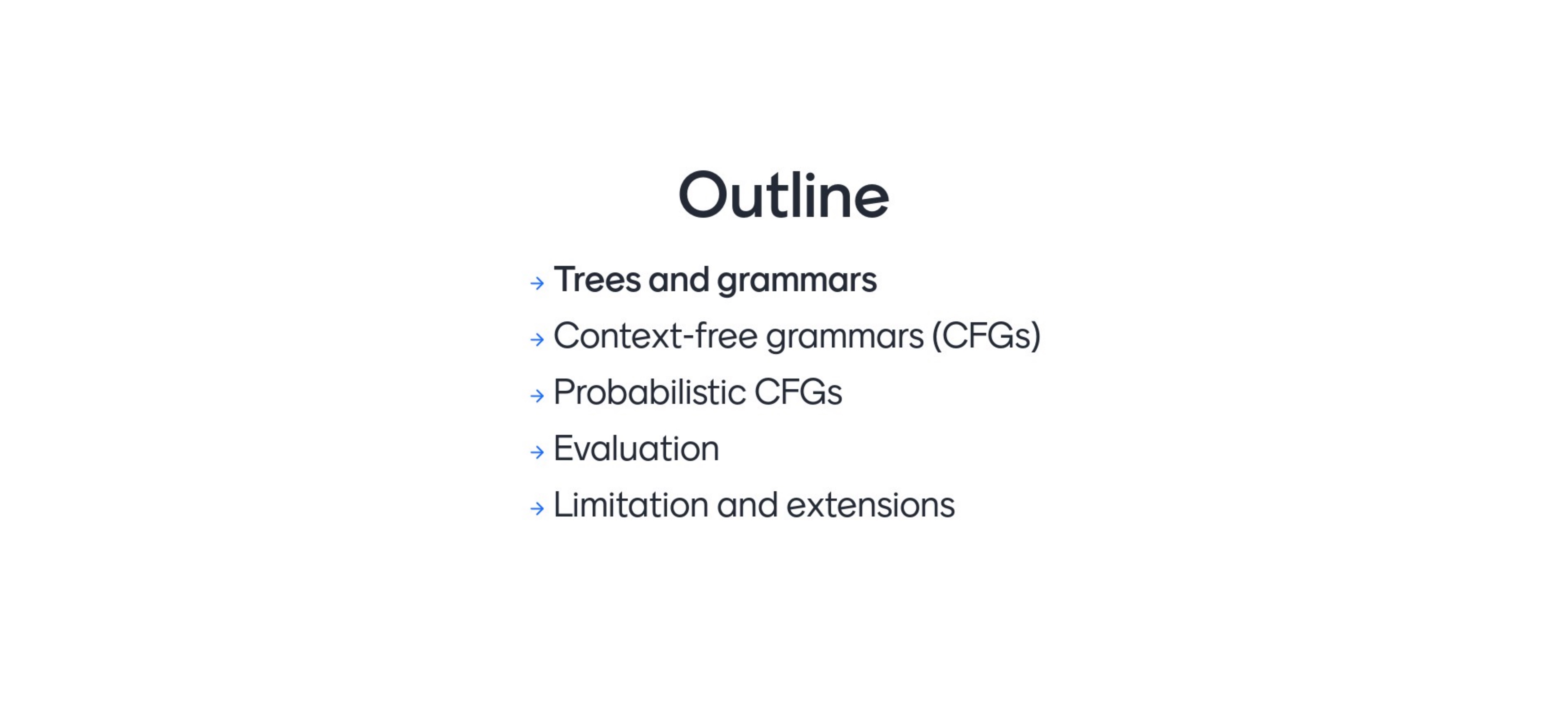 Outline

→ Trees and grammars
→ Context-free grammars (CFGs)
→ Probabilistic CFGs
→ Evaluation
→ Limitation and extensions